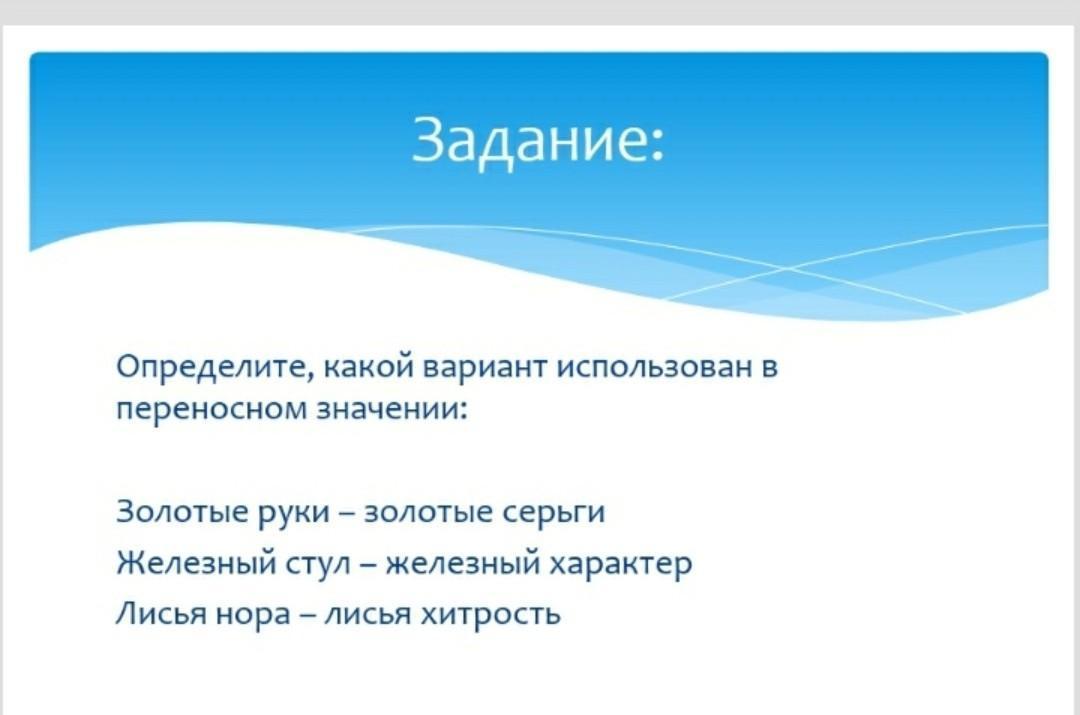 Задание:

Определите, какой вариант использован в переносном значении:

Золотые руки – золотые серьги
Железный стул – железный характер
Лисья нора – лисья хитрость